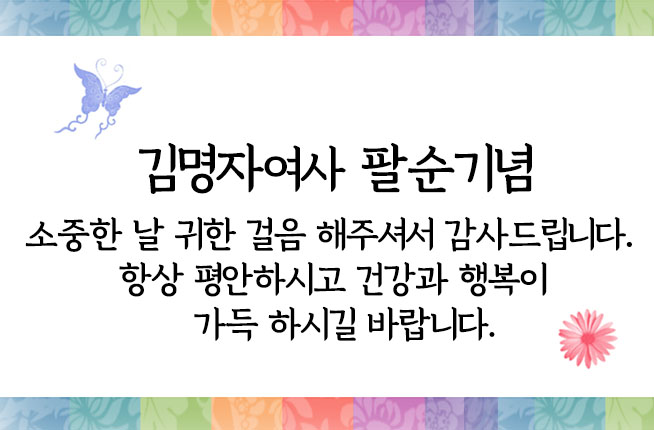 김명자여사 팔순기념

소중한 날 귀한 걸음 해주셔서 감사드립니다.
항상 평안하시고 건강과 행복이
가득 하시길 바랍니다.